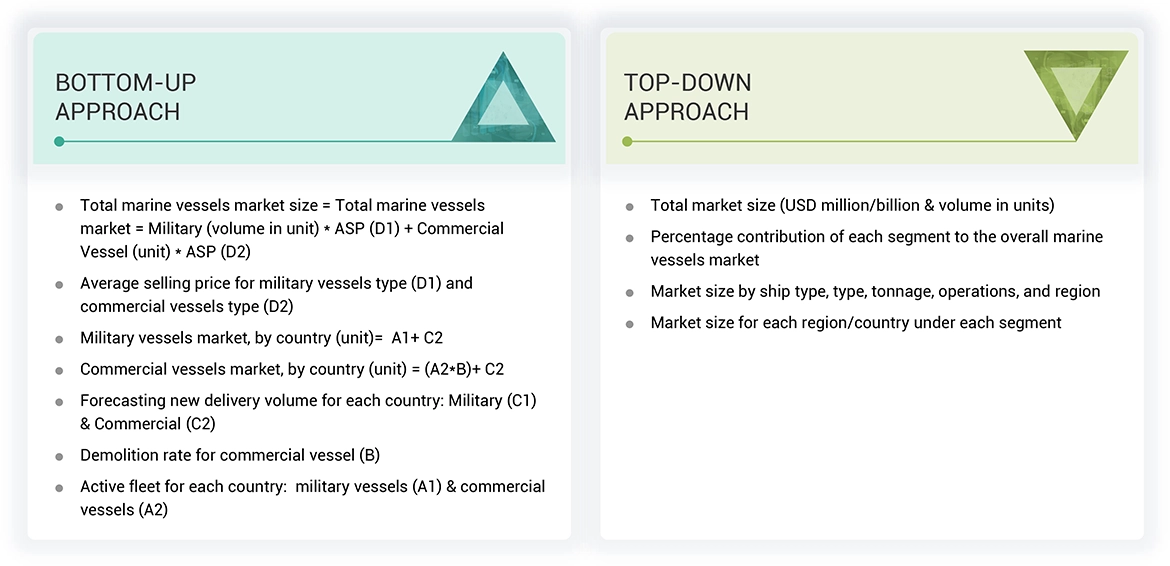 BOTTOM-UP APPROACH

- Total marine vessels market size = Total marine vessels market = Military (volume in unit) * ASP (D1) + Commercial Vessel (unit) * ASP (D2)
- Average selling price for military vessels type (D1) and commercial vessels type (D2)
- Military vessels market, by country (unit)= A1+ C2
- Commercial vessels market, by country (unit) = (A2*B)+ C2
- Forecasting new delivery volume for each country: Military (C1) & Commercial (C2)
- Demolition rate for commercial vessel (B)
- Active fleet for each country: military vessels (A1) & commercial vessels (A2)

TOP-DOWN APPROACH

- Total market size (USD million/billion & volume in units)
- Percentage contribution of each segment to the overall marine vessels market
- Market size by ship type, type, tonnage, operations, and region
- Market size for each region/country under each segment